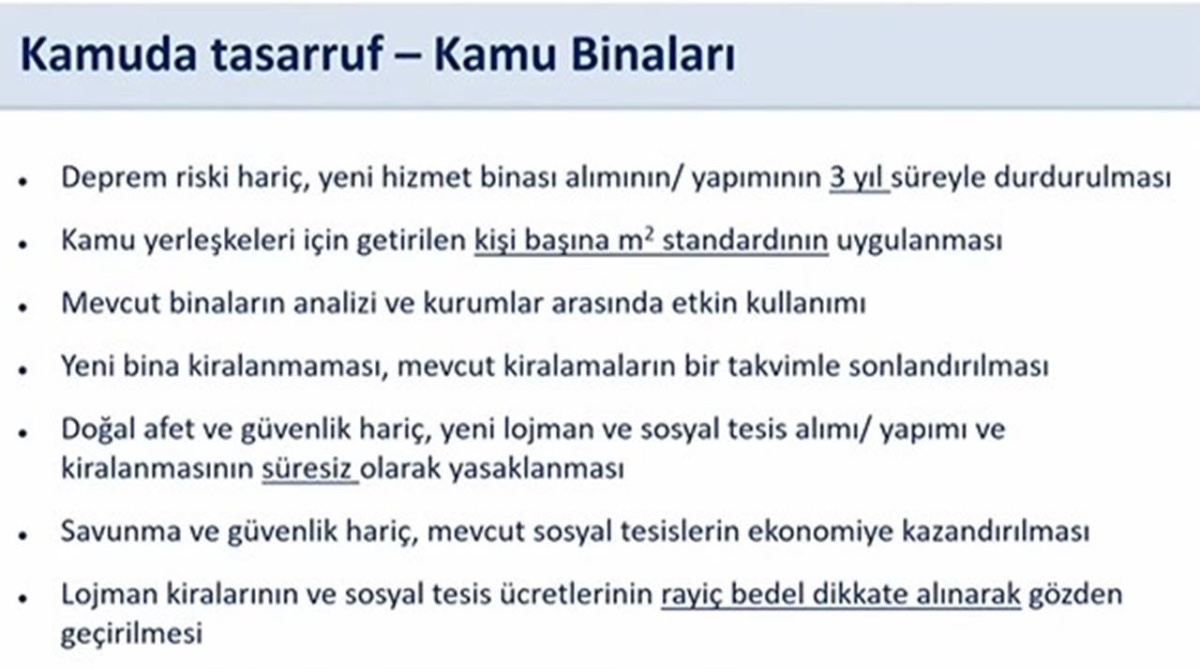 Kamuda tasarruf – Kamu Binaları

• Deprem riski hariç, yeni hizmet binası alımının/ yapımının 3 yıl süreyle durdurulması

• Kamu yerleşkeleri için getirilen kişi başına $m^2$ standardının uygulanması

• Mevcut binaların analizi ve kurumlar arasında etkin kullanımı

• Yeni bina kiralanmaması, mevcut kiralamaların bir takvimle sonlandırılması

• Doğal afet ve güvenlik hariç, yeni lojman ve sosyal tesis alımı/ yapımı ve kiralanmasının süresiz olarak yasaklanması

• Savunma ve güvenlik hariç, mevcut sosyal tesislerin ekonomiye kazandırılması

• Lojman kiralarının ve sosyal tesis ücretlerinin rayiç bedel dikkate alınarak gözden geçirilmesi